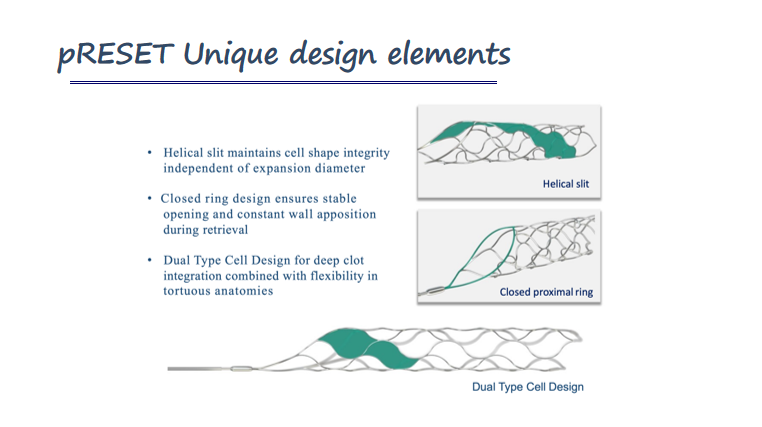 pRESET Unique design elements

• Helical slit maintains cell shape integrity independent of expansion diameter

• Closed ring design ensures stable opening and constant wall apposition during retrieval

• Dual Type Cell Design for deep clot integration combined with flexibility in tortuous anatomies

Helical slit

Closed proximal ring

Dual Type Cell Design